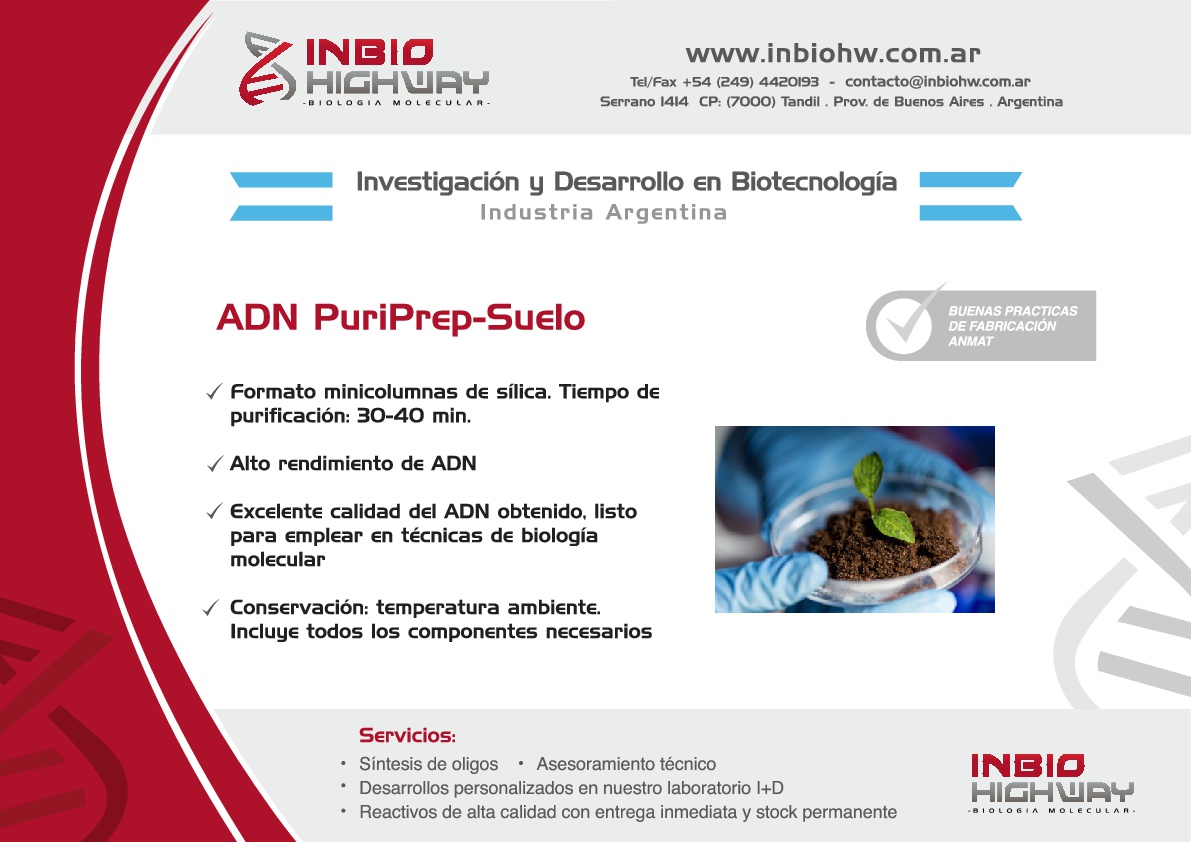 INBIO HIGHWAY
-BIOLOGIA MOLECULAR-

www.inbiohw.com.ar
Tel/Fax +54 (249) 4420193 - contacto@inbiohw.com.ar
Serrano 1414 CP: (7000) Tandil . Prov. de Buenos Aires . Argentina

Investigación y Desarrollo en Biotecnología
Industria Argentina

ADN PuriPrep-Suelo

BUENAS PRACTICAS DE FABRICACIÓN ANMAT

✓ Formato minicolumnas de sílica. Tiempo de purificación: 30-40 min.

✓ Alto rendimiento de ADN

✓ Excelente calidad del ADN obtenido, listo para emplear en técnicas de biología molecular

✓ Conservación: temperatura ambiente. Incluye todos los componentes necesarios

Servicios:
• Síntesis de oligos • Asesoramiento técnico
• Desarrollos personalizados en nuestro laboratorio I+D
• Reactivos de alta calidad con entrega inmediata y stock permanente

INBIO HIGHWAY
-BIOLOGIA MOLECULAR-